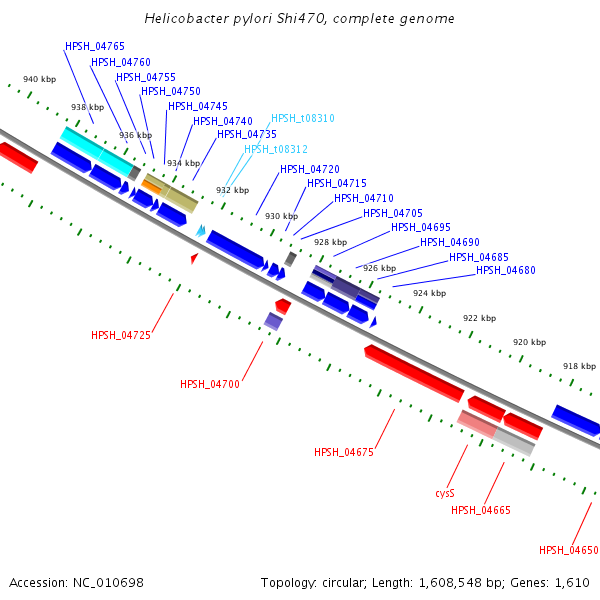 Helicobacter pylori Shi470, complete genome

HPSH_04765
HPSH_04760
HPSH_04755
HPSH_04750
HPSH_04745
HPSH_04740
HPSH_04735
HPSH_t08310
HPSH_t08312
HPSH_04720
HPSH_04715
HPSH_04710
HPSH_04705
HPSH_04695
HPSH_04690
HPSH_04685
HPSH_04680

940 kbp
938 kbp
936 kbp
934 kbp
932 kbp
930 kbp
928 kbp
926 kbp
924 kbp
922 kbp
920 kbp
918 kbp

HPSH_04725
HPSH_04700
HPSH_04675
cysS
HPSH_04665
HPSH_04650

Accession: NC_010698

Topology: circular; Length: 1,608,548 bp; Genes: 1,610